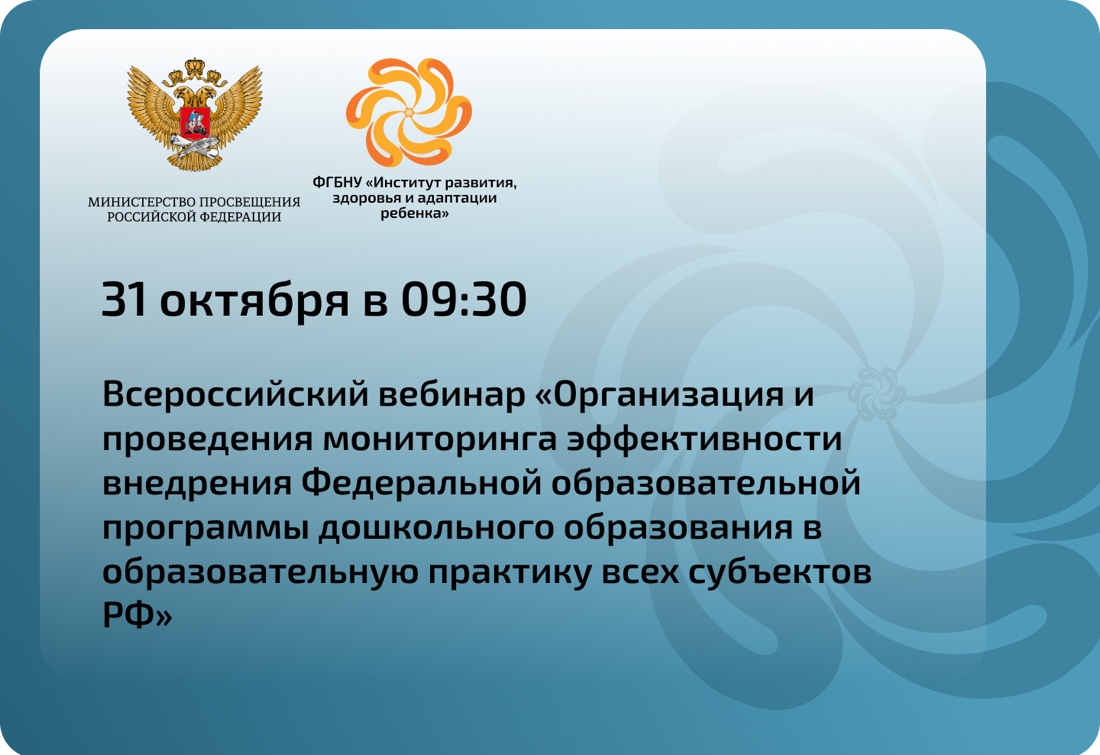 МИНИСТЕРСТВО ПРОСВЕЩЕНИЯ РОССИЙСКОЙ ФЕДЕРАЦИИ

ФГБНУ «Институт развития, здоровья и адаптации ребенка»

31 октября в 09:30

Всероссийский вебинар «Организация и проведения мониторинга эффективности внедрения Федеральной образовательной программы дошкольного образования в образовательную практику всех субъектов РФ»